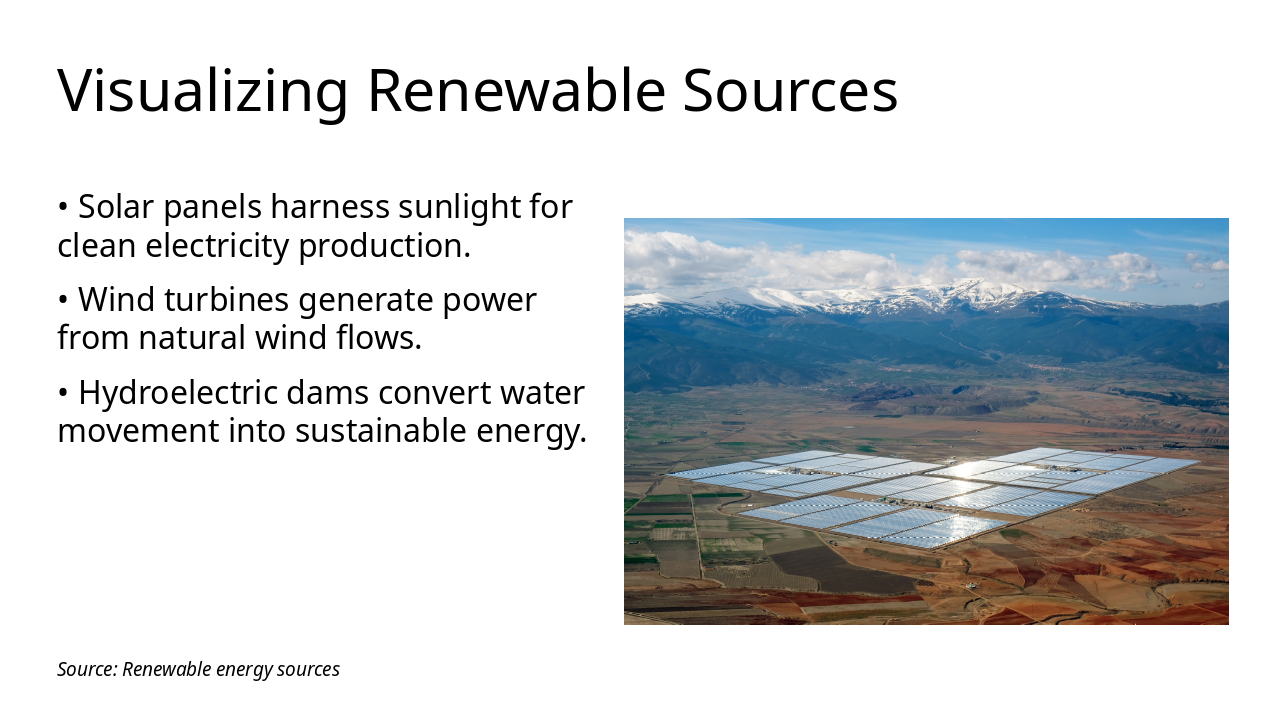 Visualizing Renewable Sources

• Solar panels harness sunlight for clean electricity production.

• Wind turbines generate power from natural wind flows.

• Hydroelectric dams convert water movement into sustainable energy.

Source: Renewable energy sources